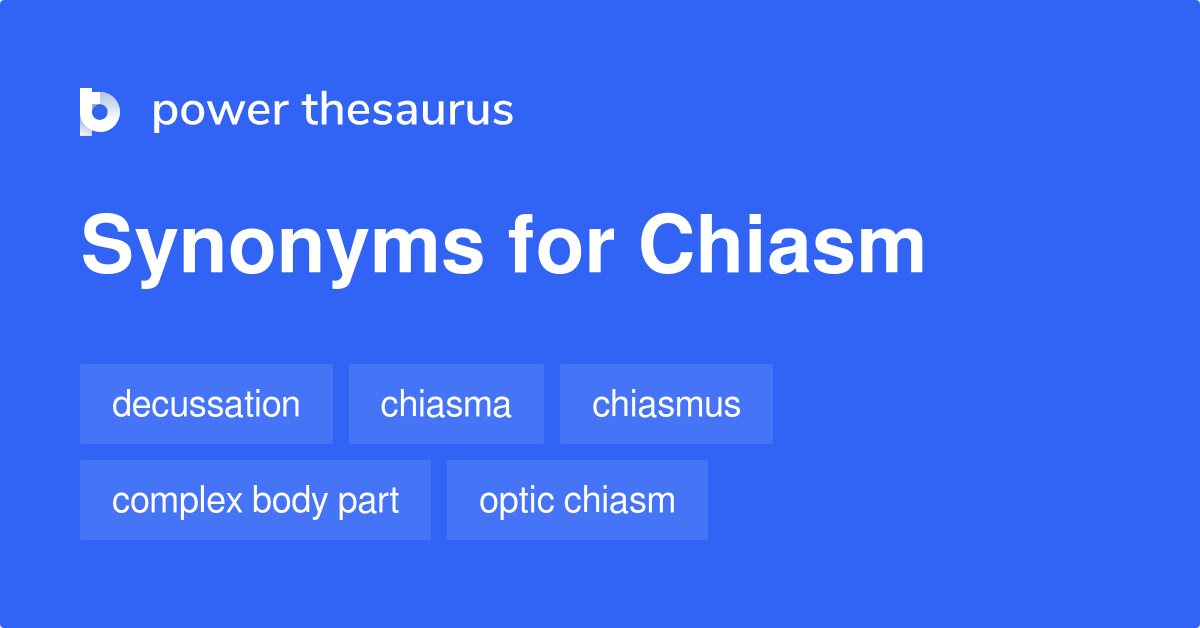 power thesaurus

Synonyms for Chiasm

decussation chiasma chiasmus

complex body part optic chiasm